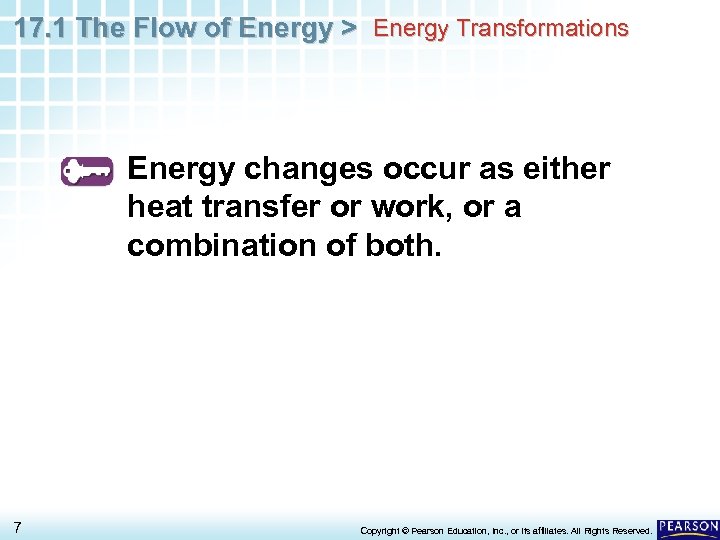 17.1 The Flow of Energy > Energy Transformations

Energy changes occur as either heat transfer or work, or a combination of both.

7

Copyright © Pearson Education, Inc., or its affiliates. All Rights Reserved.

PEARSON